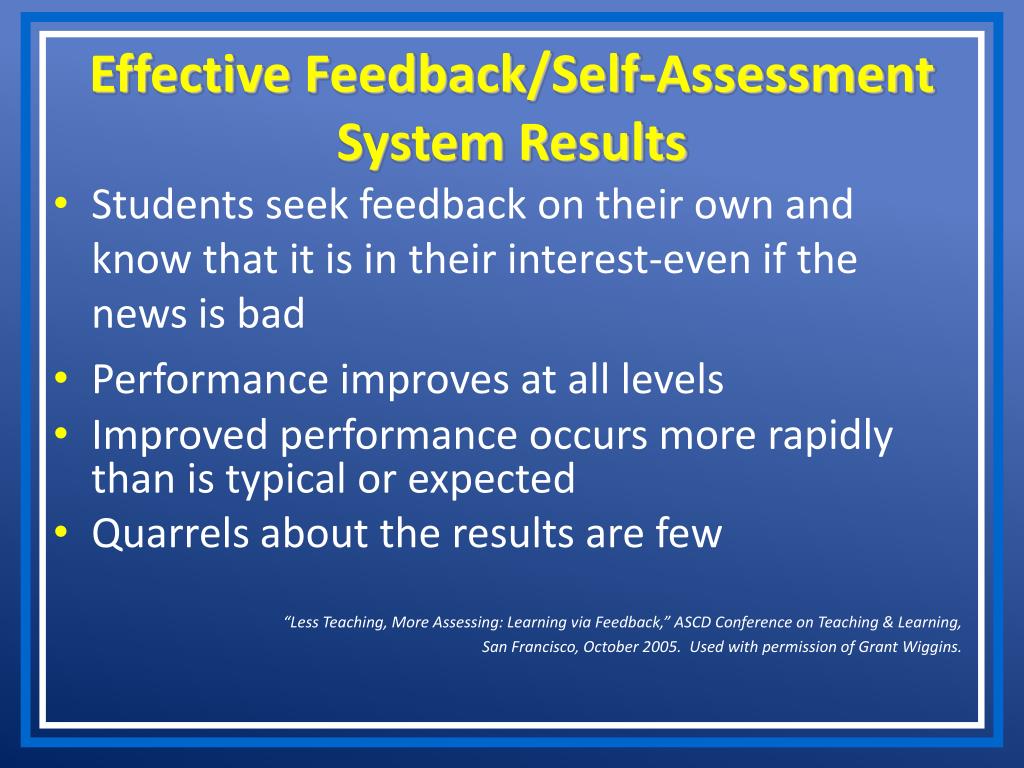 Effective Feedback/Self-Assessment System Results

• Students seek feedback on their own and know that it is in their interest-even if the news is bad
• Performance improves at all levels
• Improved performance occurs more rapidly than is typical or expected
• Quarrels about the results are few

"Less Teaching, More Assessing: Learning via Feedback," ASCD Conference on Teaching & Learning, San Francisco, October 2005. Used with permission of Grant Wiggins.